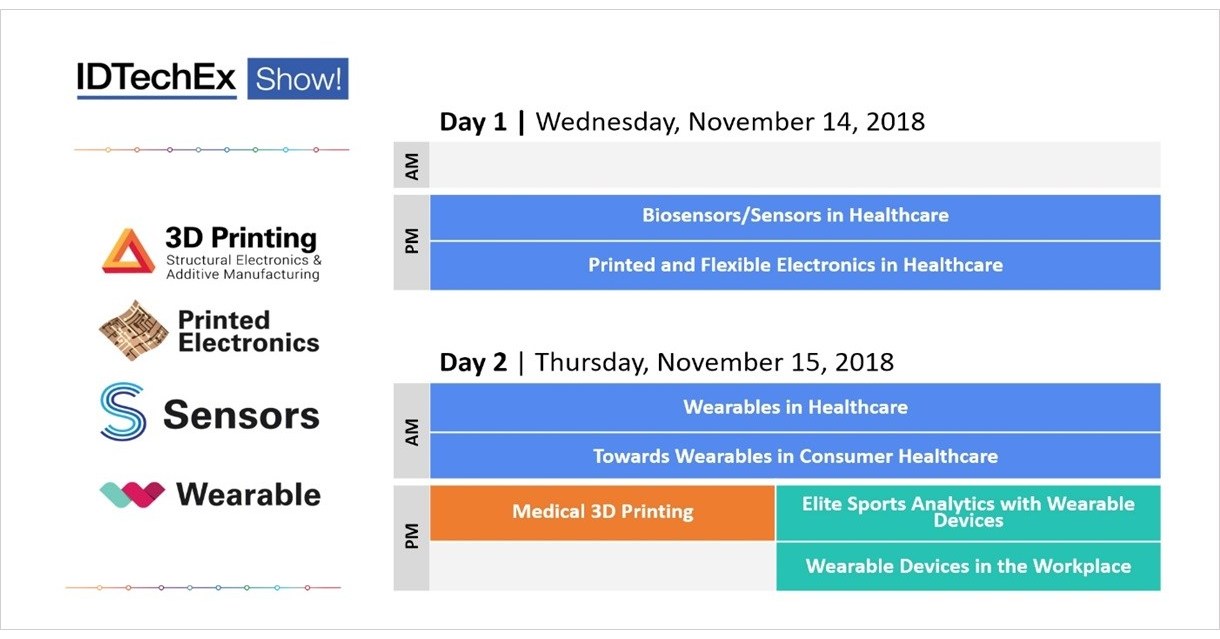 IDTechEx Show!

3D Printing
Structural Electronics & Additive Manufacturing

Printed Electronics

Sensors

Wearable

Day 1 | Wednesday, November 14, 2018

AM

PM

Biosensors/Sensors in Healthcare

Printed and Flexible Electronics in Healthcare

Day 2 | Thursday, November 15, 2018

AM

Wearables in Healthcare

Towards Wearables in Consumer Healthcare

PM

Medical 3D Printing

Elite Sports Analytics with Wearable Devices

Wearable Devices in the Workplace